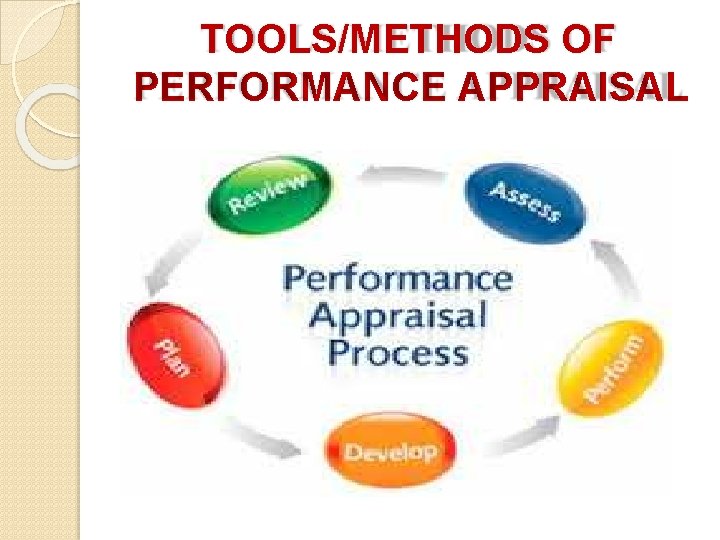 TOOLS/METHODS OF PERFORMANCE APPRAISAL

Review

Assess

Performance Appraisal Process

Plan

Perform

Develop